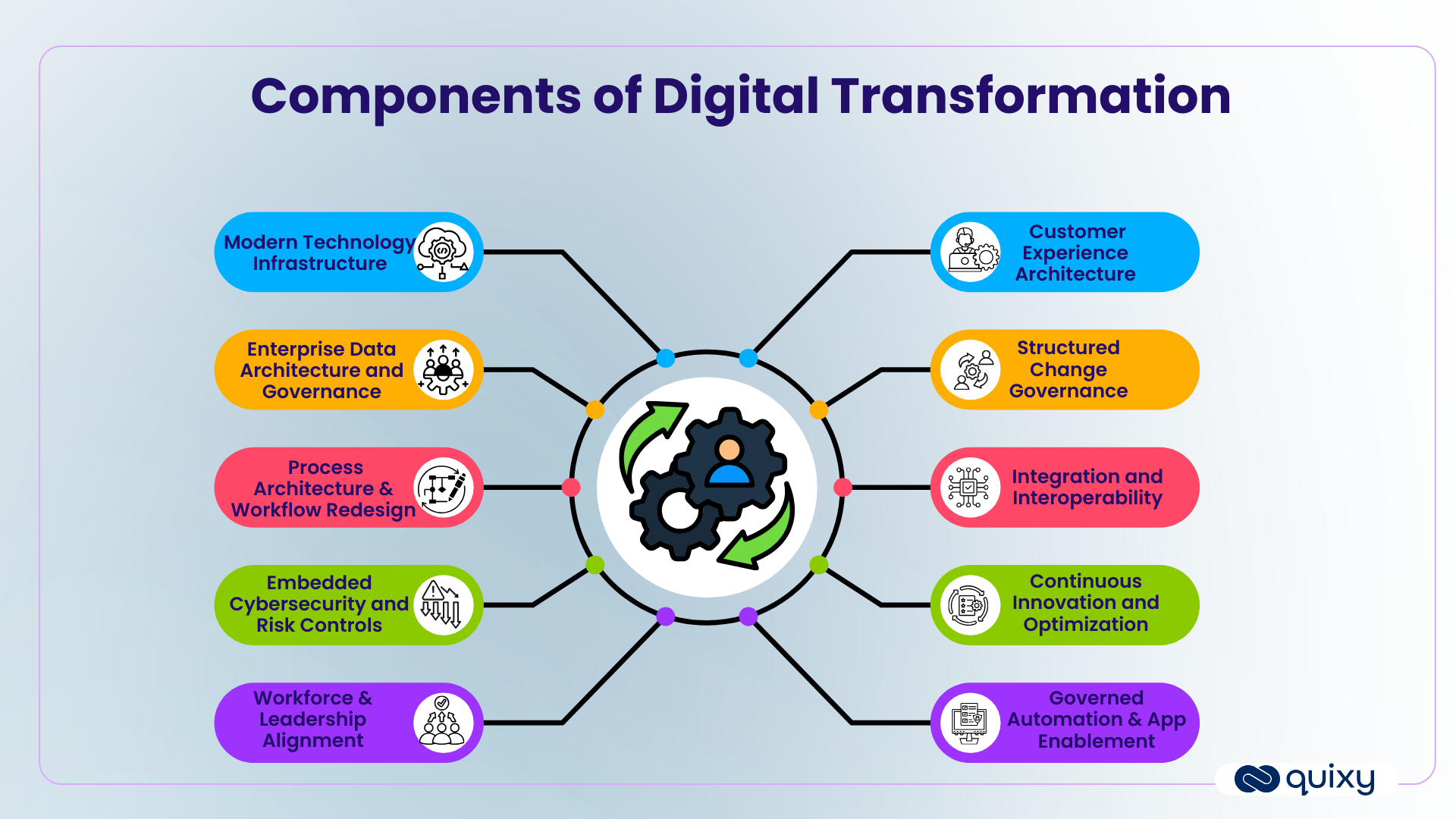 Components of Digital Transformation

Modern Technology Infrastructure

Enterprise Data Architecture and Governance

Process Architecture & Workflow Redesign

Embedded Cybersecurity and Risk Controls

Workforce & Leadership Alignment

Customer Experience Architecture

Structured Change Governance

Integration and Interoperability

Continuous Innovation and Optimization

Governed Automation & App Enablement

quixy